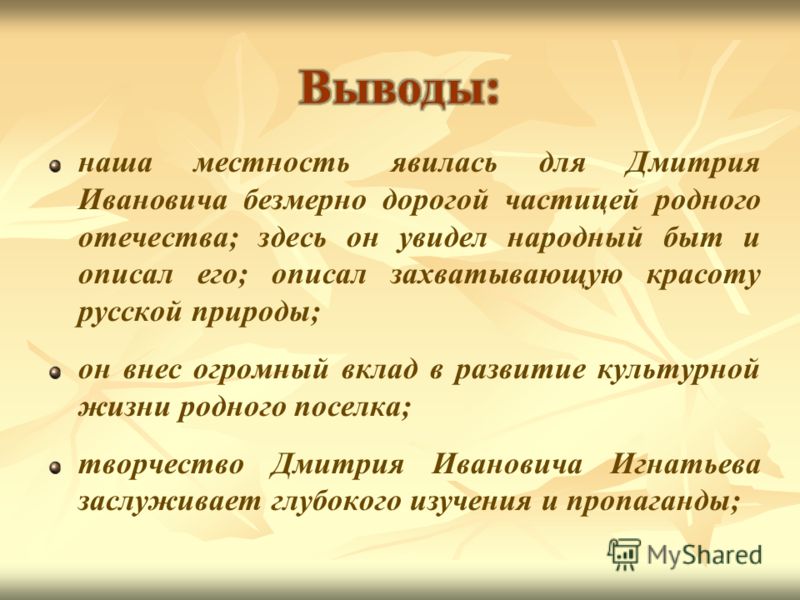 Выводы:

наша местность явилась для Дмитрия Ивановича безмерно дорогой частицей родного отечества; здесь он увидел народный быт и описал его; описал захватывающую красоту русской природы;

он внес огромный вклад в развитие культурной жизни родного поселка;

творчество Дмитрия Ивановича Игнатьева заслуживает глубокого изучения и пропаганды;

MyShared